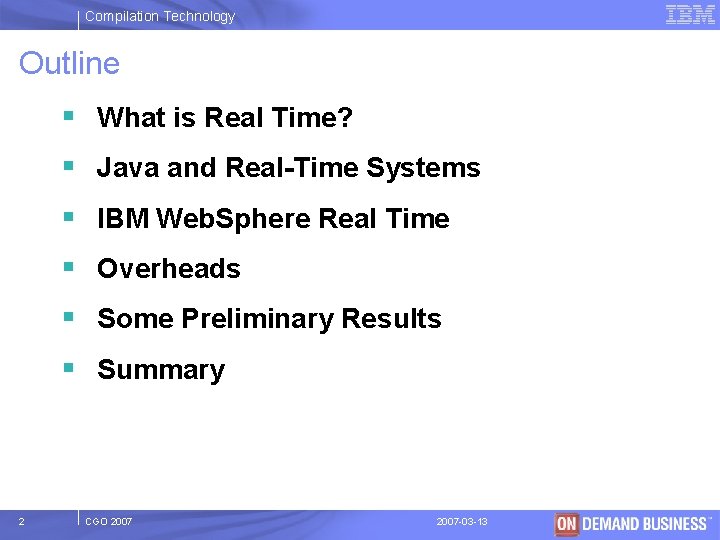 Compilation Technology

IBM

Outline

- What is Real Time?
- Java and Real-Time Systems
- IBM WebSphere Real Time
- Overheads
- Some Preliminary Results
- Summary

2

CGO 2007

2007-03-13

ON DEMAND BUSINESS